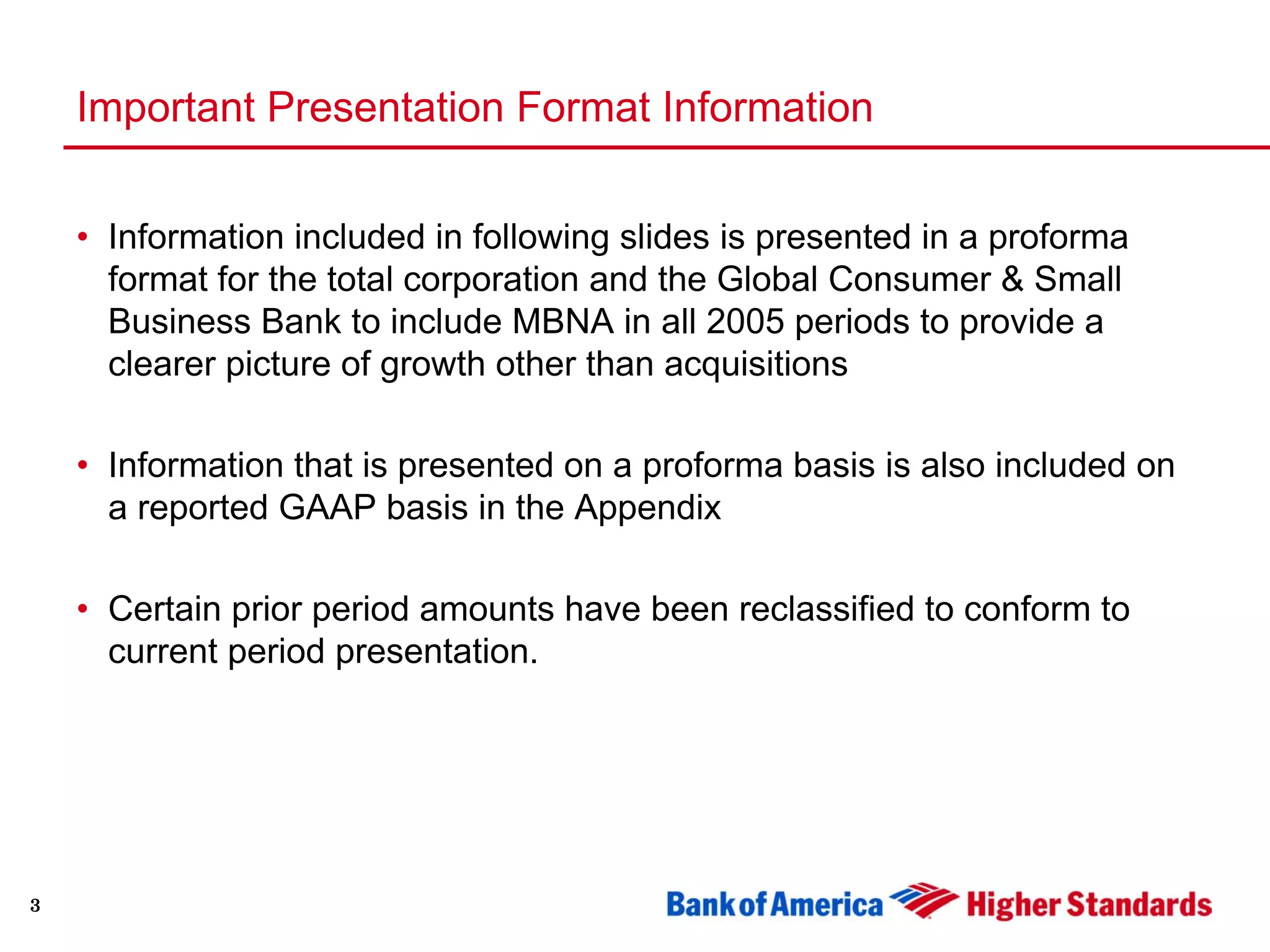 Important Presentation Format Information

• Information included in following slides is presented in a proforma format for the total corporation and the Global Consumer & Small Business Bank to include MBNA in all 2005 periods to provide a clearer picture of growth other than acquisitions

• Information that is presented on a proforma basis is also included on a reported GAAP basis in the Appendix

• Certain prior period amounts have been reclassified to conform to current period presentation.

3

Bank of America Higher Standards